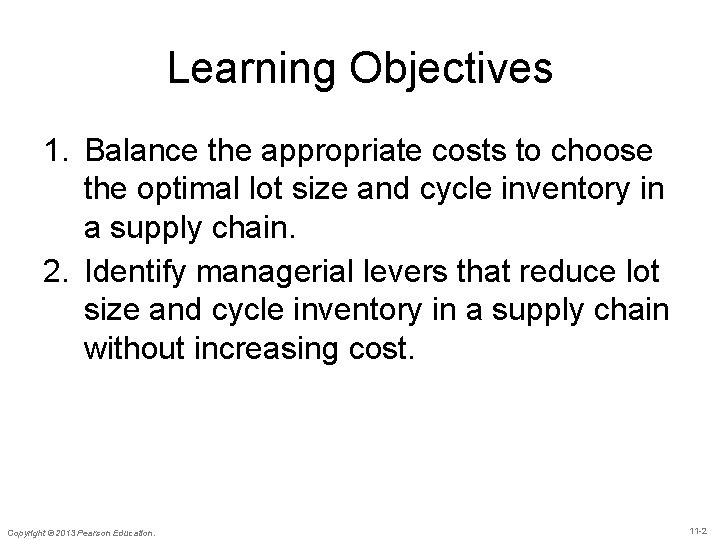 Learning Objectives

1. Balance the appropriate costs to choose the optimal lot size and cycle inventory in a supply chain.
2. Identify managerial levers that reduce lot size and cycle inventory in a supply chain without increasing cost.

Copyright © 2013 Pearson Education.

11-2